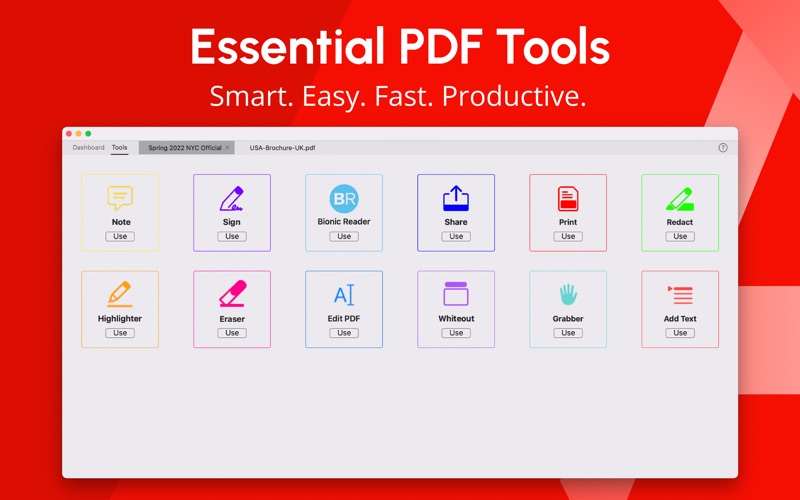 Essential PDF Tools
Smart. Easy. Fast. Productive.

Dashboard Tools Spring 2022 NYC Official × USA-Brochure-UK.pdf ?

Note
Use

Sign
Use

BR
Bionic Reader
Use

Share
Use

Print
Use

Redact
Use

Highlighter
Use

Eraser
Use

AI
Edit PDF
Use

Whiteout
Use

Grabber
Use

Add Text
Use